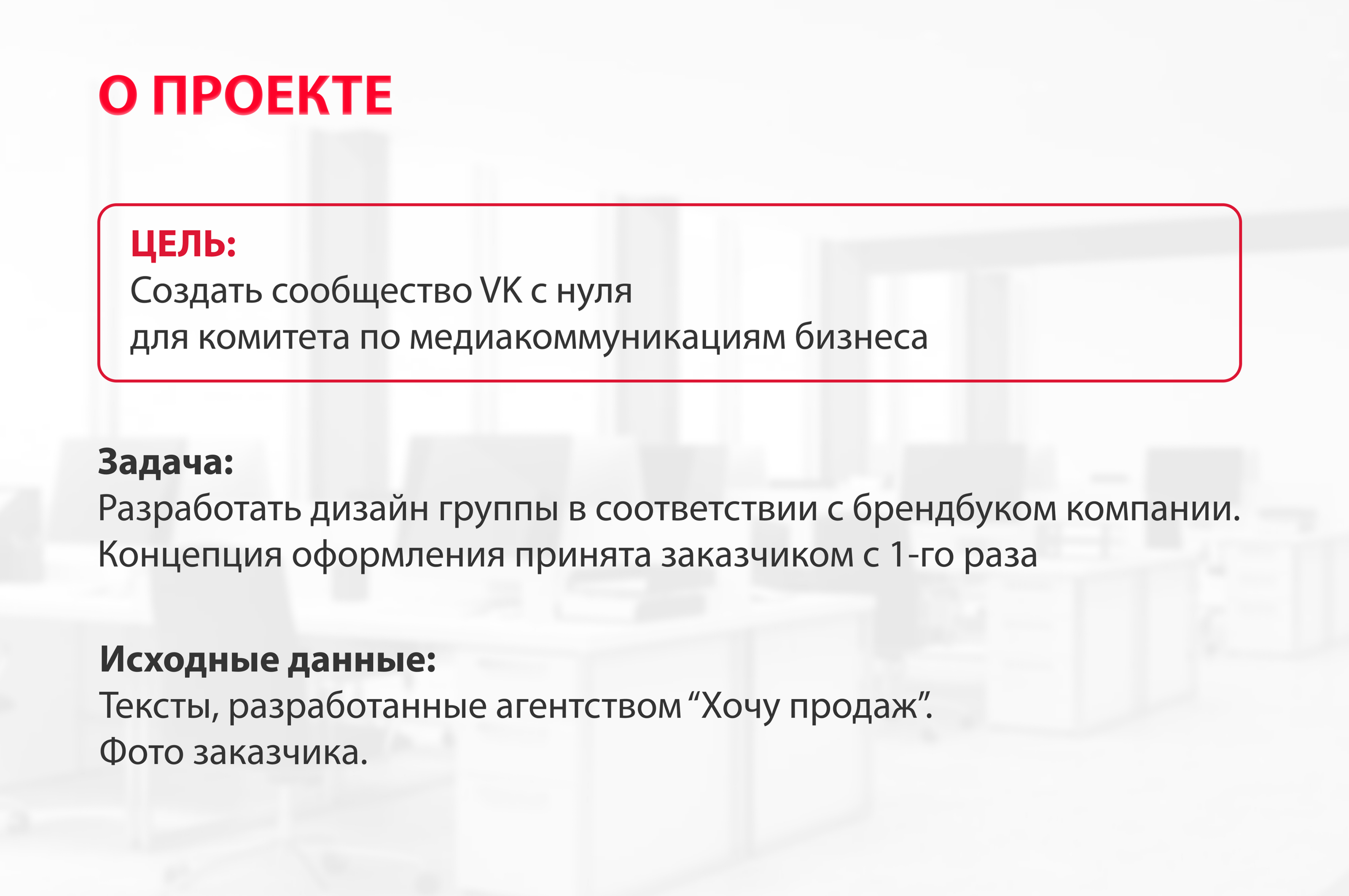 О ПРОЕКТЕ

ЦЕЛЬ:
Создать сообщество VK с нуля
для комитета по медиакоммуникациям бизнеса

Задача:
Разработать дизайн группы в соответствии с брендбуком компании.
Концепция оформления принята заказчиком с 1-го раза

Исходные данные:
Тексты, разработанные агентством “Хочу продаж”.
Фото заказчика.